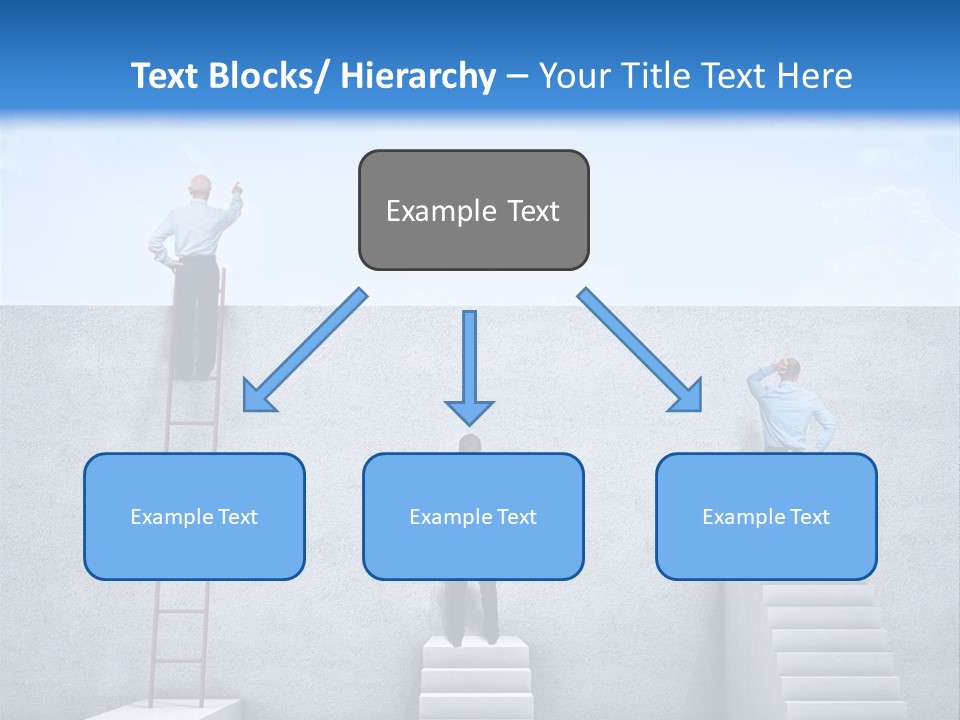 Text Blocks/ Hierarchy – Your Title Text Here

Example Text

Example Text

Example Text

Example Text